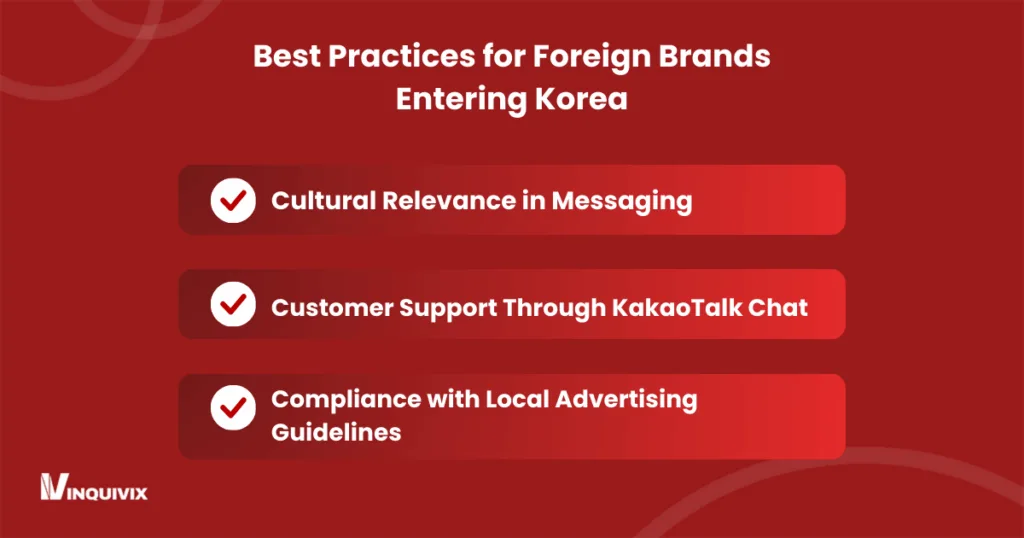 Best Practices for Foreign Brands Entering Korea

Cultural Relevance in Messaging

Customer Support Through KakaoTalk Chat

Compliance with Local Advertising Guidelines

INQUIVIX